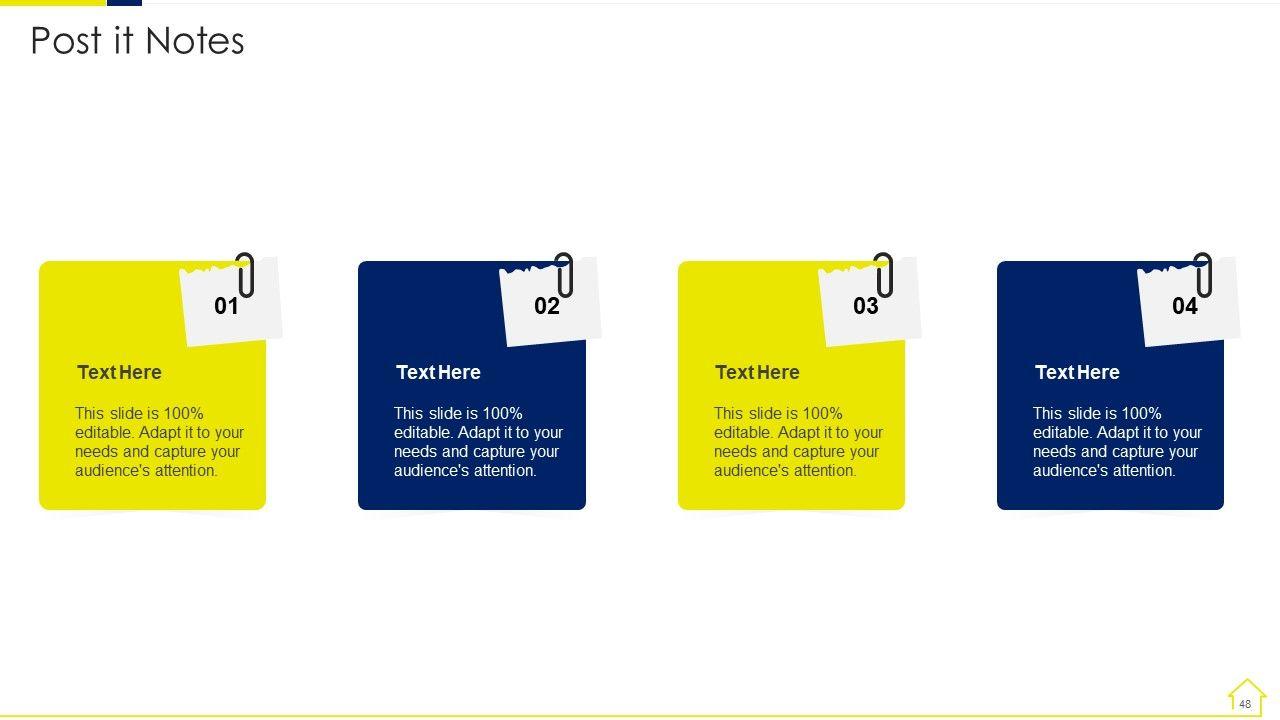 Post it Notes

01

Text Here

This slide is 100% editable. Adapt it to your needs and capture your audience's attention.

02

Text Here

This slide is 100% editable. Adapt it to your needs and capture your audience's attention.

03

Text Here

This slide is 100% editable. Adapt it to your needs and capture your audience's attention.

04

Text Here

This slide is 100% editable. Adapt it to your needs and capture your audience's attention.

48